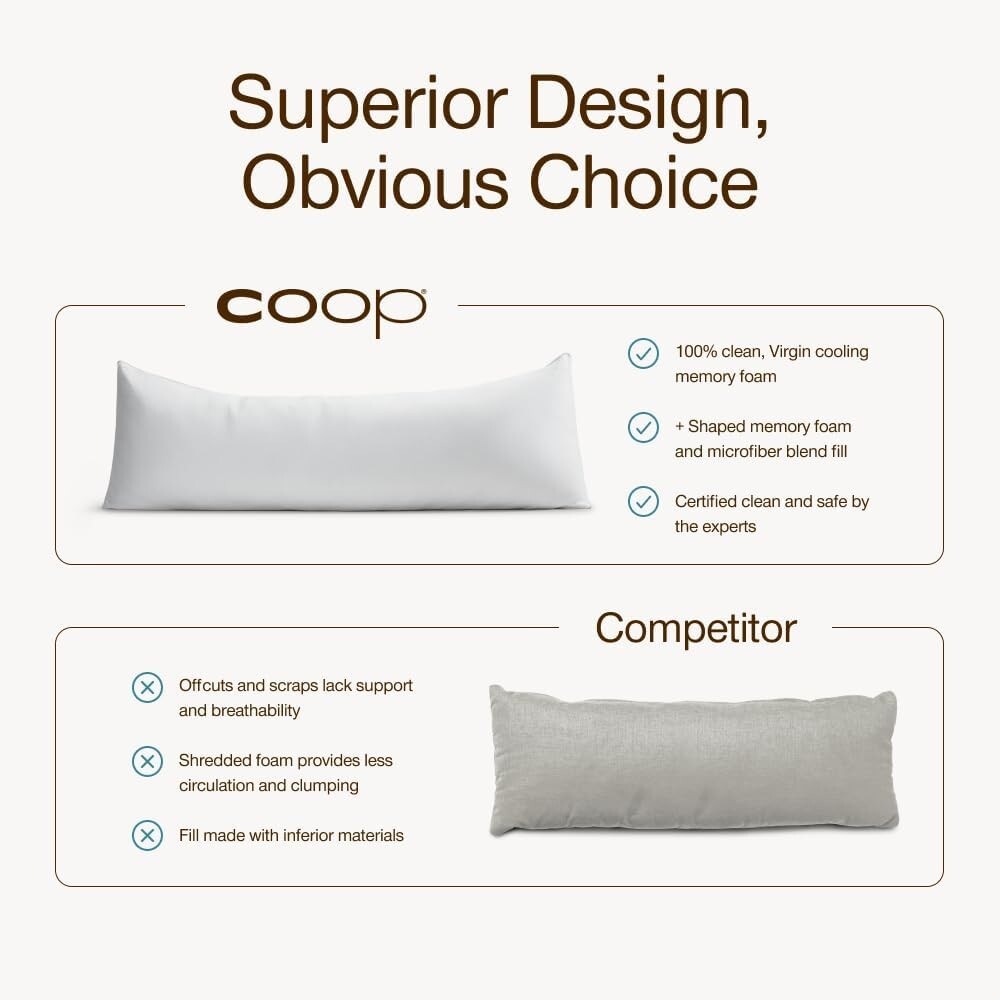 Superior Design, Obvious Choice

coop®

100% clean, Virgin cooling memory foam

+ Shaped memory foam and microfiber blend fill

Certified clean and safe by the experts

Competitor

Offcuts and scraps lack support and breathability

Shredded foam provides less circulation and clumping

Fill made with inferior materials